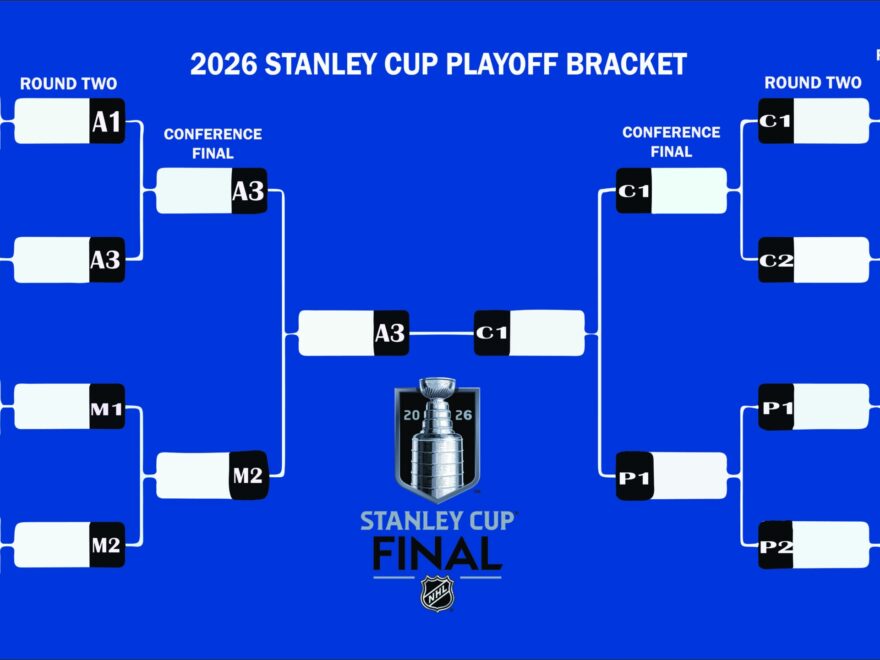 2026 STANLEY CUP PLAYOFF BRACKET

ROUND TWO

A1

A3

M1

M2

CONFERENCE FINAL

A3

M2

A3

C1

20 26

STANLEY CUP FINAL

NHL

CONFERENCE FINAL

C1

P1

ROUND TWO

C1

C2

P1

P2